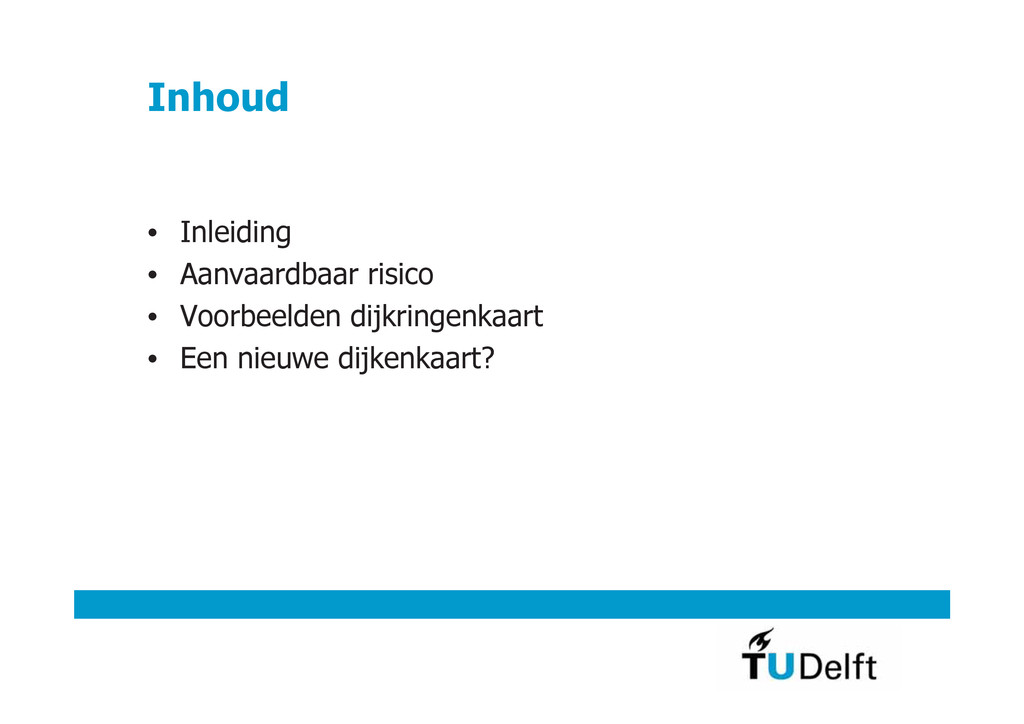 Inhoud

• Inleiding
• Aanvaardbaar risico
• Voorbeelden dijkringenkaart
• Een nieuwe dijkenkaart?

TUDelft